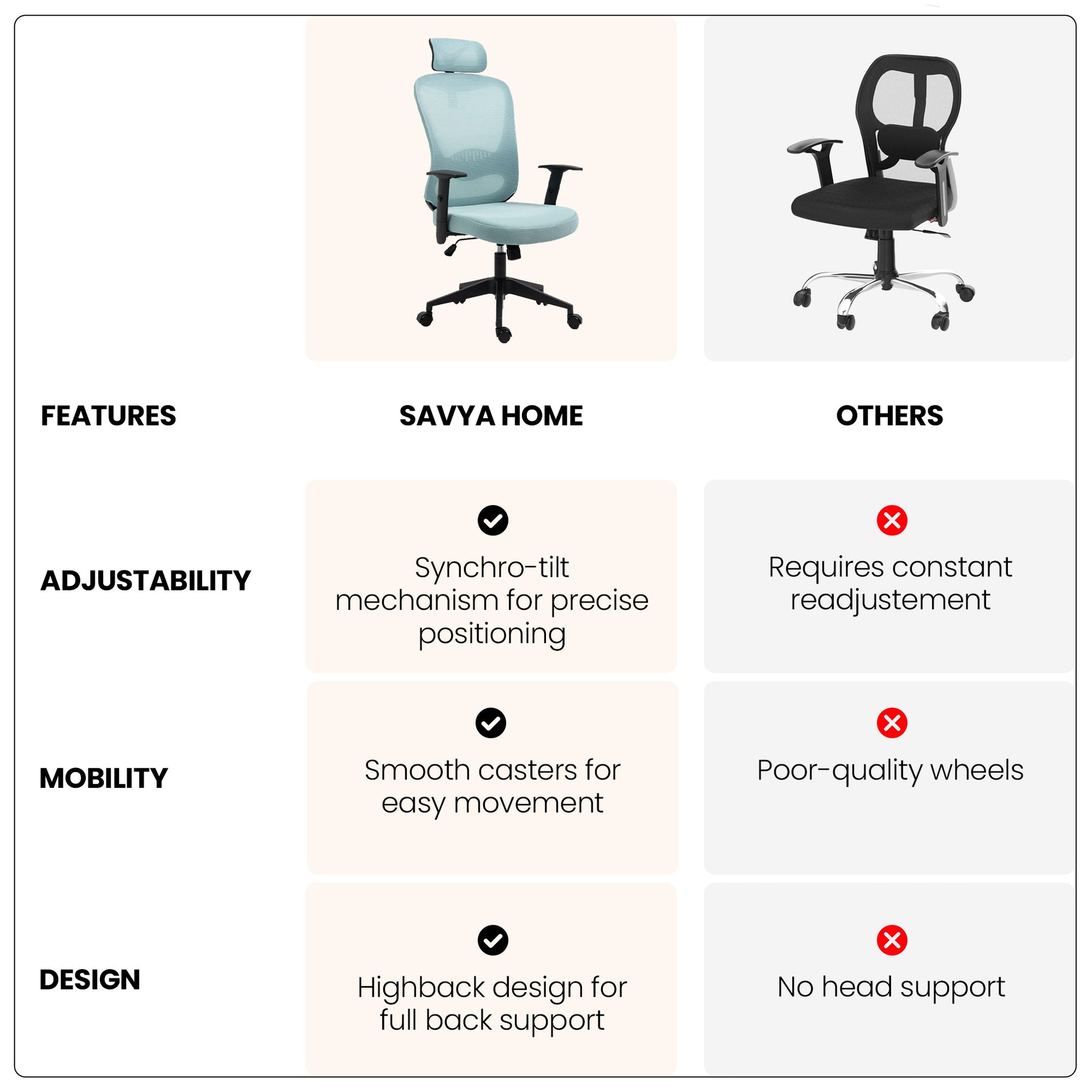 | FEATURES | SAVYA HOME | OTHERS |
|---|---|---|
| ADJUSTABILITY | Synchro-tilt mechanism for precise positioning | Requires constant readjustement |
| MOBILITY | Smooth casters for easy movement | Poor-quality wheels |
| DESIGN | Highback design for full back support | No head support |